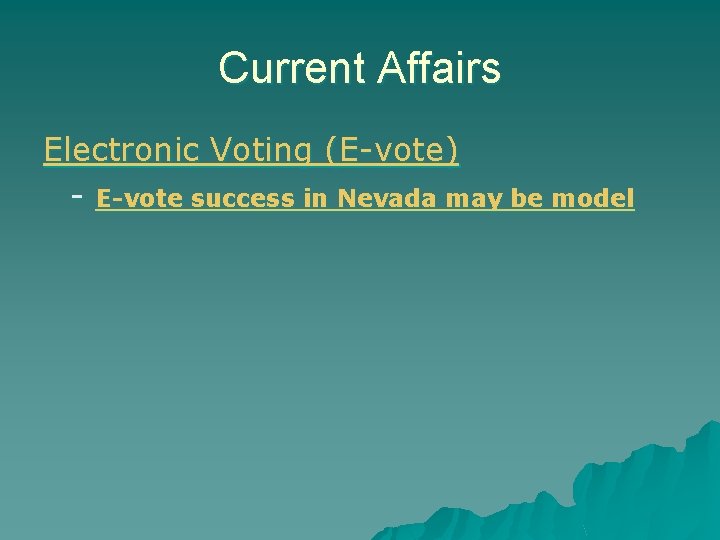 Current Affairs

Electronic Voting (E-vote)

- E-vote success in Nevada may be model